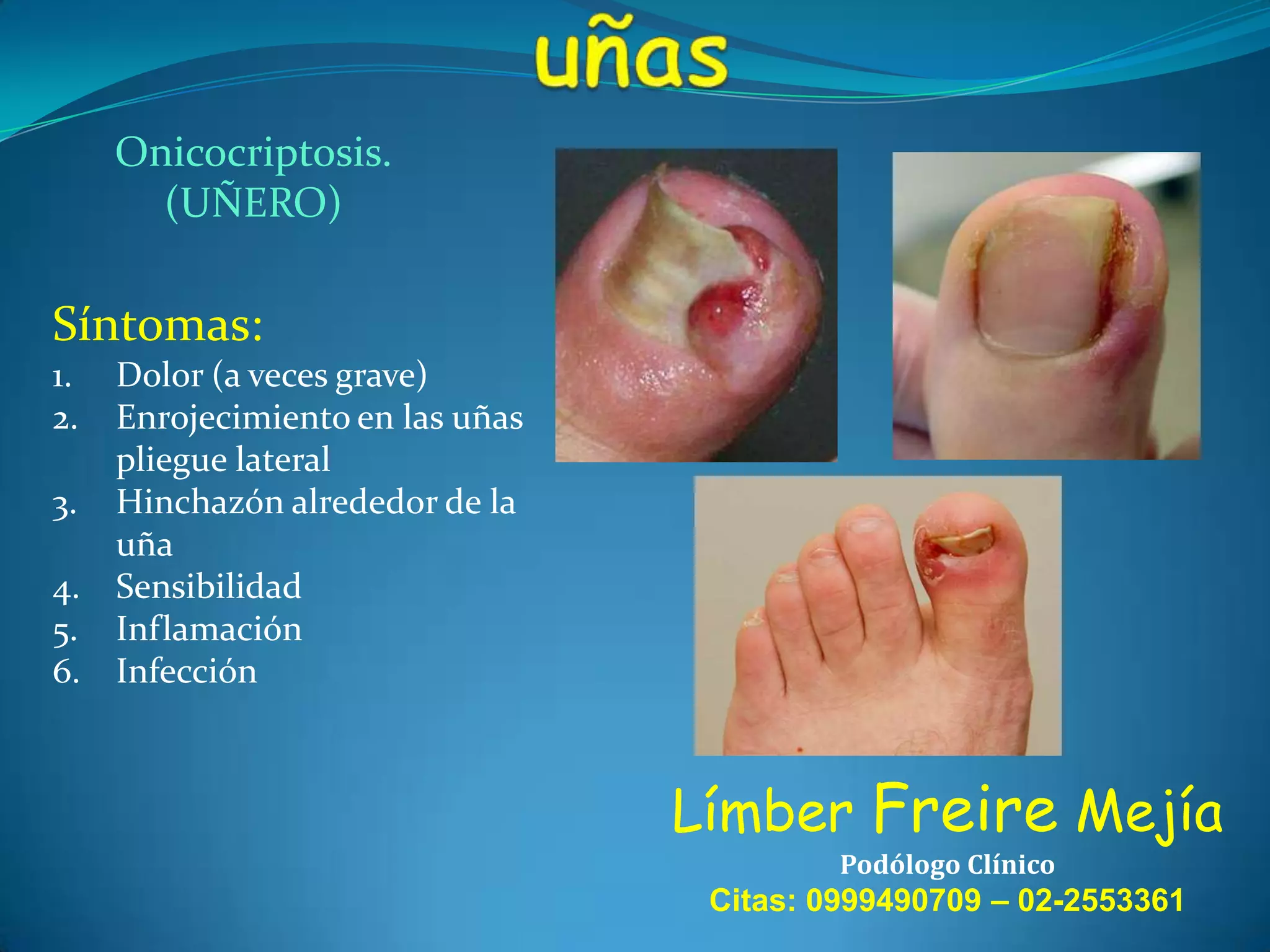 uñas

Onicocriptosis.
(UÑERO)

Síntomas:
1. Dolor (a veces grave)
2. Enrojecimiento en las uñas pliegue lateral
3. Hinchazón alrededor de la uña
4. Sensibilidad
5. Inflamación
6. Infección

Límber Freire Mejía
Podólogo Clínico
Citas: 0999490709 – 02-2553361